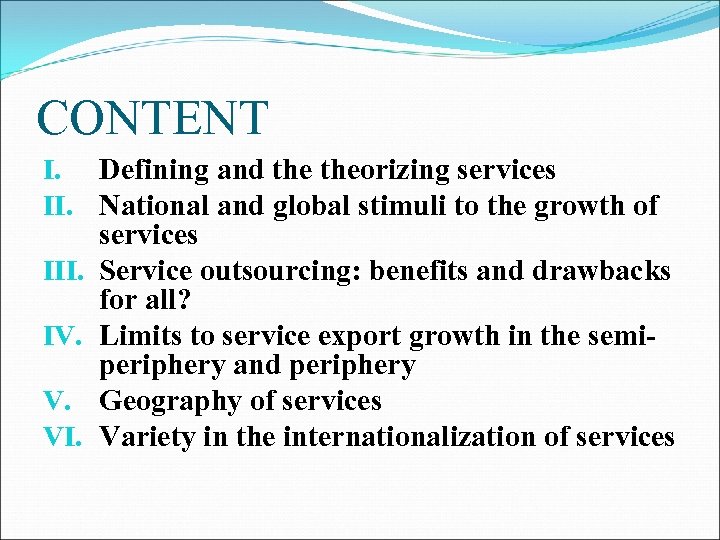 CONTENT

I. Defining and the theorizing services
II. National and global stimuli to the growth of services
III. Service outsourcing: benefits and drawbacks for all?
IV. Limits to service export growth in the semi-periphery and periphery
V. Geography of services
VI. Variety in the internationalization of services